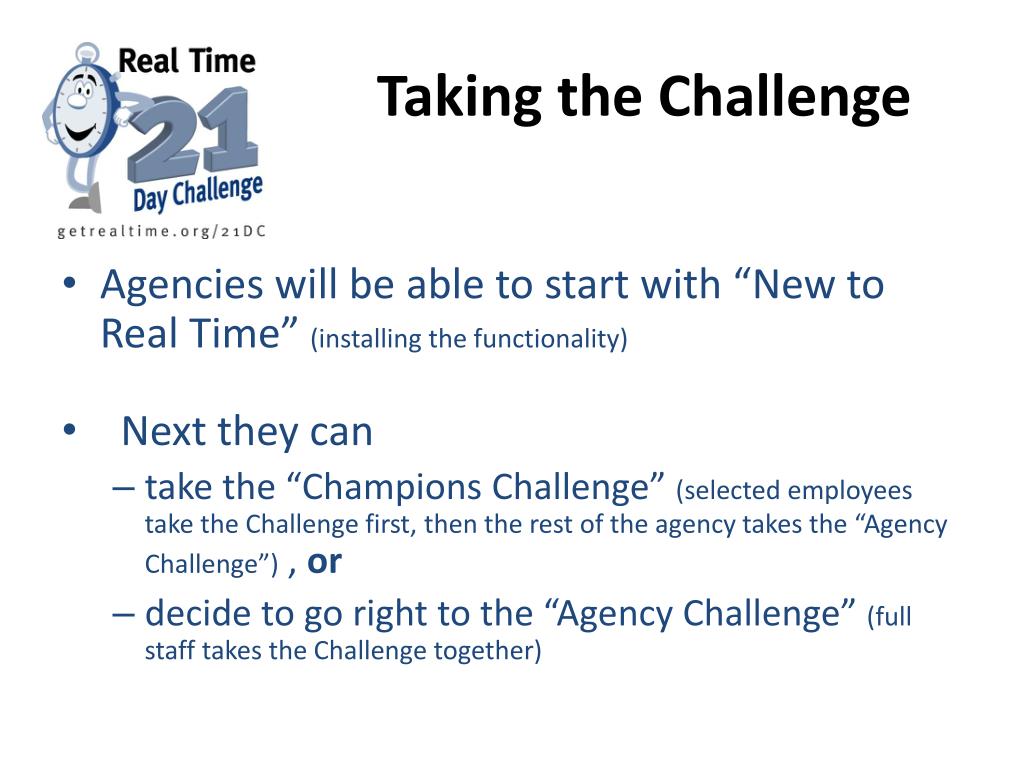 Real Time
21
Day Challenge
getrealtime.org/21DC

Taking the Challenge

• Agencies will be able to start with “New to Real Time” (installing the functionality)

• Next they can
– take the “Champions Challenge” (selected employees take the Challenge first, then the rest of the agency takes the “Agency Challenge”) , or
– decide to go right to the “Agency Challenge” (full staff takes the Challenge together)